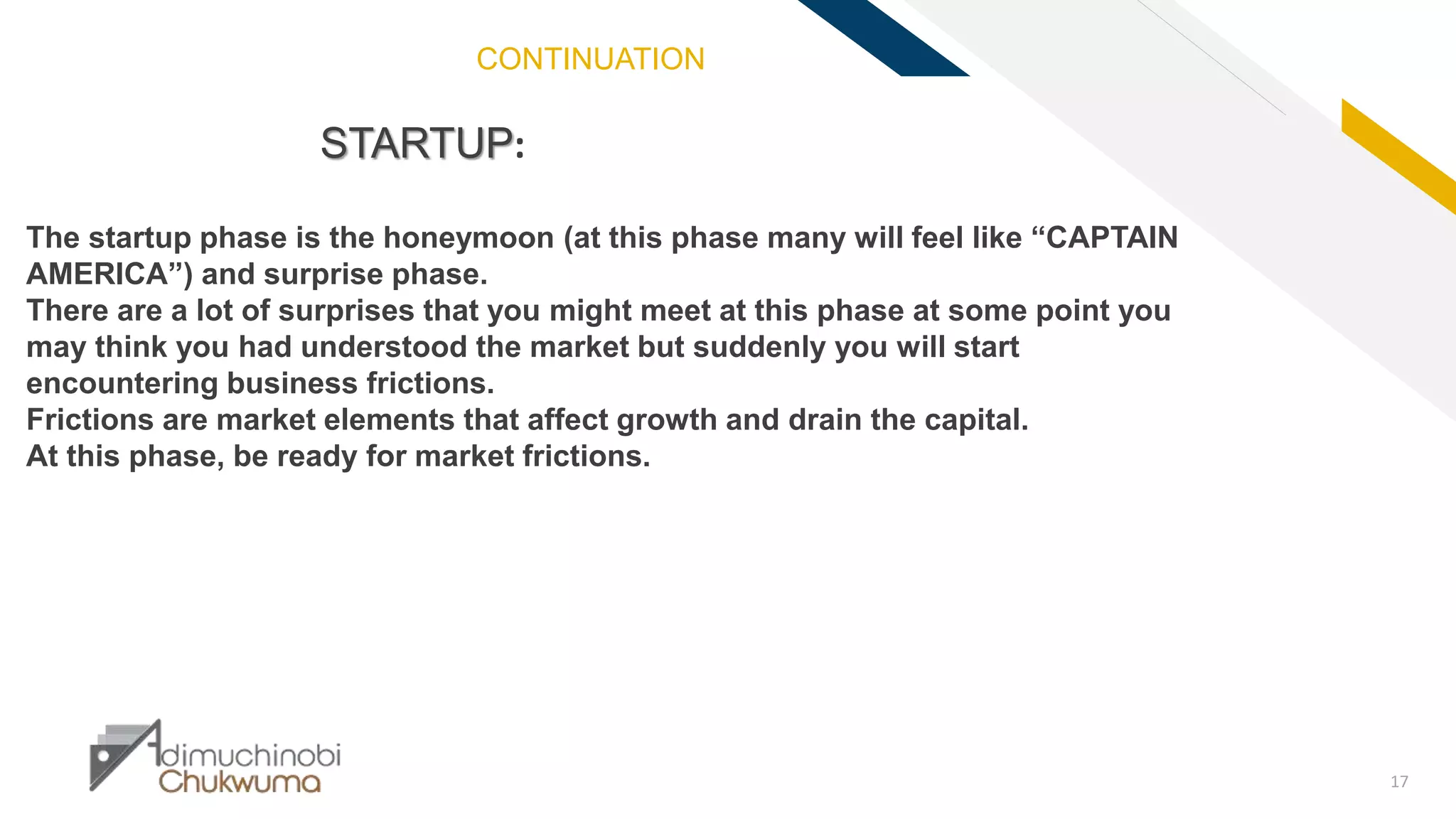 CONTINUATION

STARTUP:

The startup phase is the honeymoon (at this phase many will feel like “CAPTAIN AMERICA”) and surprise phase.
There are a lot of surprises that you might meet at this phase at some point you may think you had understood the market but suddenly you will start encountering business frictions.
Frictions are market elements that affect growth and drain the capital.
At this phase, be ready for market frictions.

Adimuchinobi Chukwuma

17